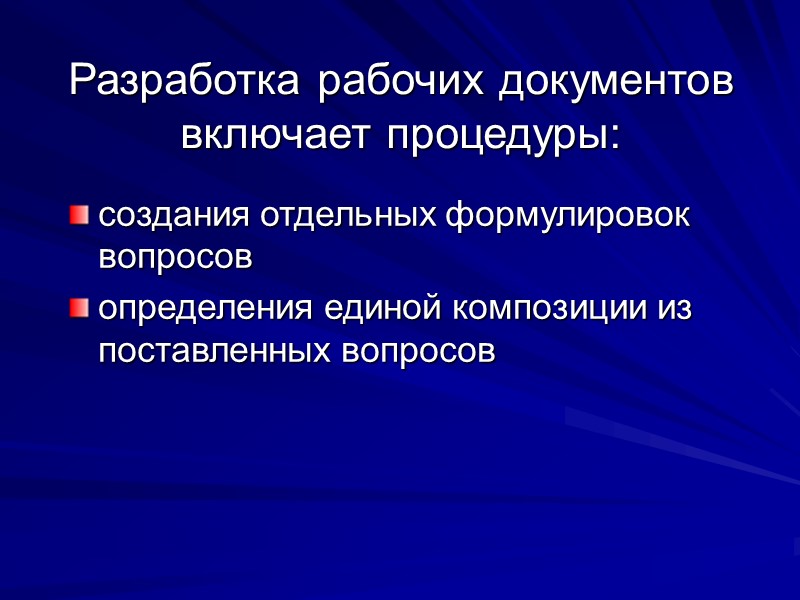 Разработка рабочих документов включает процедуры:

создания отдельных формулировок вопросов

определения единой композиции из поставленных вопросов